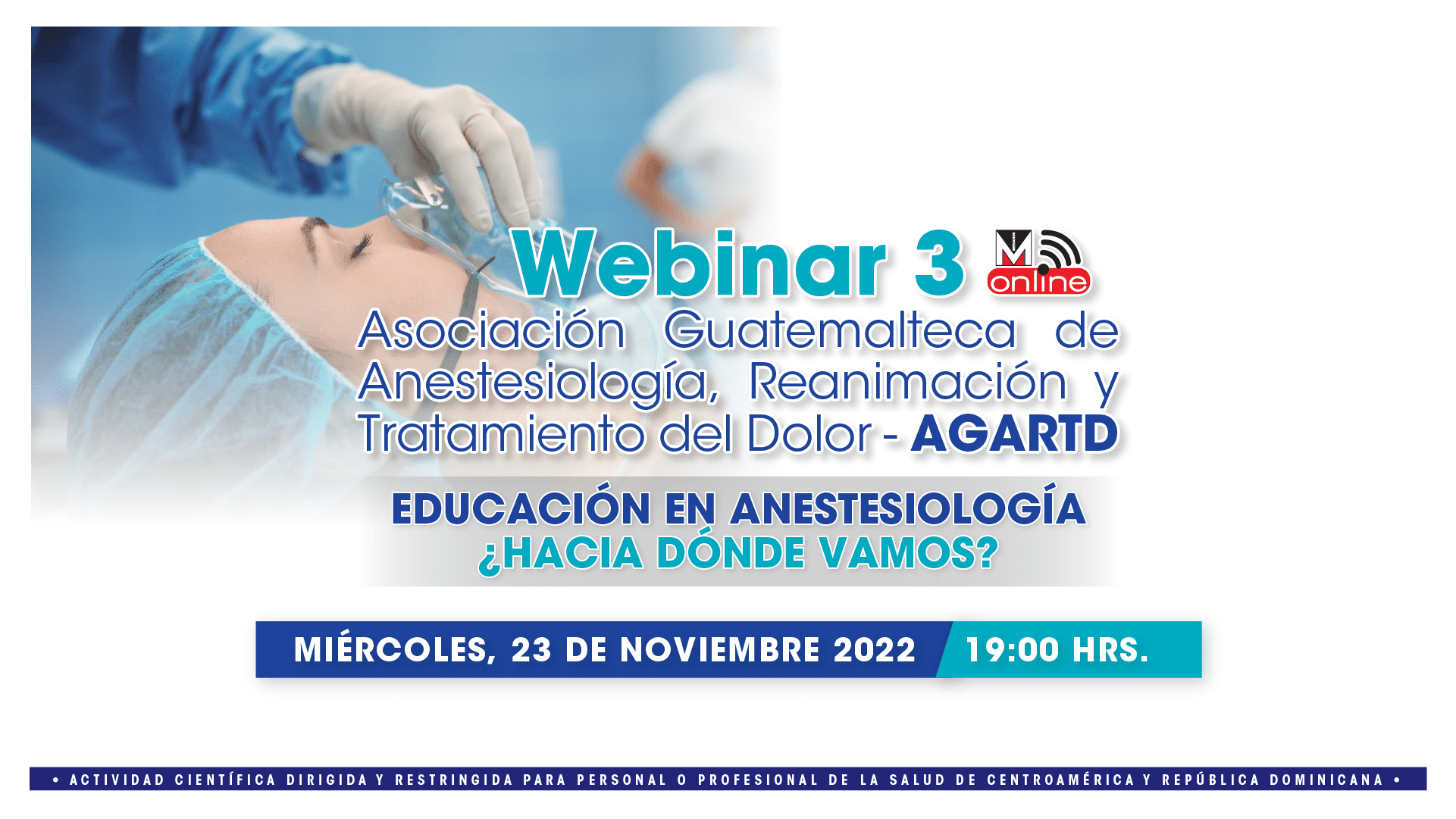 Webinar 3

M online

Asociación Guatemalteca de Anestesiología, Reanimación y Tratamiento del Dolor - AGARTD

EDUCACIÓN EN ANESTESIOLOGÍA
¿HACIA DÓNDE VAMOS?

MIÉRCOLES, 23 DE NOVIEMBRE 2022 19:00 HRS.

• ACTIVIDAD CIENTÍFICA DIRIGIDA Y RESTRINGIDA PARA PERSONAL O PROFESIONAL DE LA SALUD DE CENTROAMÉRICA Y REPÚBLICA DOMINICANA •